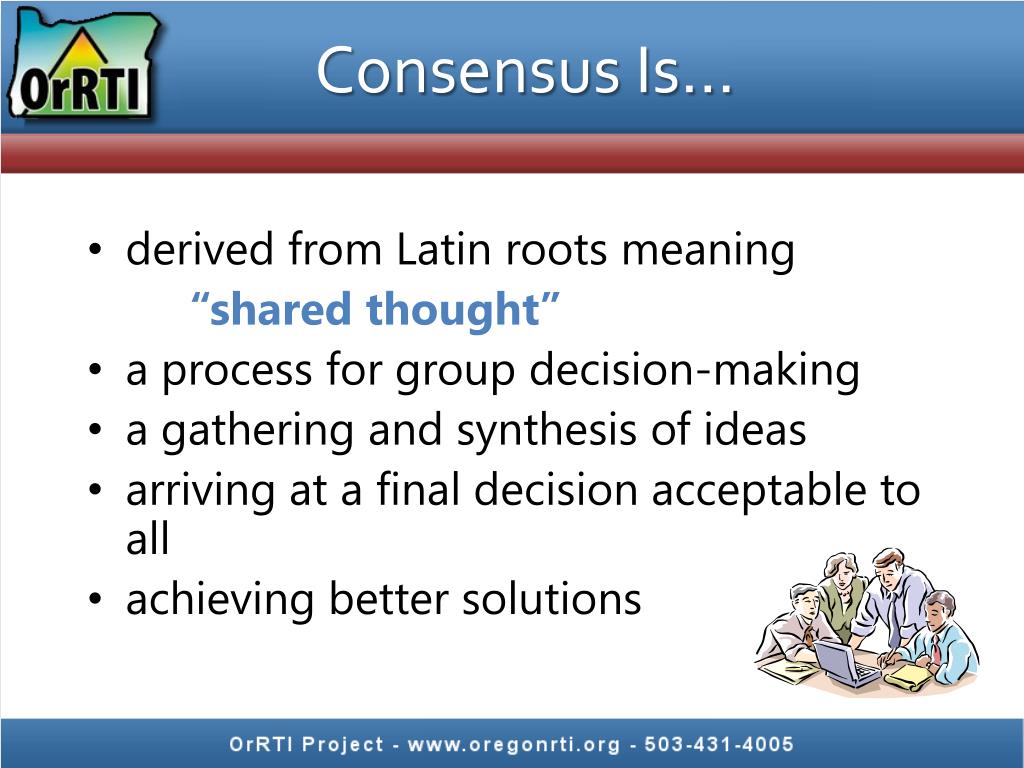 OrRTI

Consensus Is…

• derived from Latin roots meaning
“shared thought”
• a process for group decision-making
• a gathering and synthesis of ideas
• arriving at a final decision acceptable to all
• achieving better solutions

OrRTI Project - www.oregonrti.org - 503-431-4005